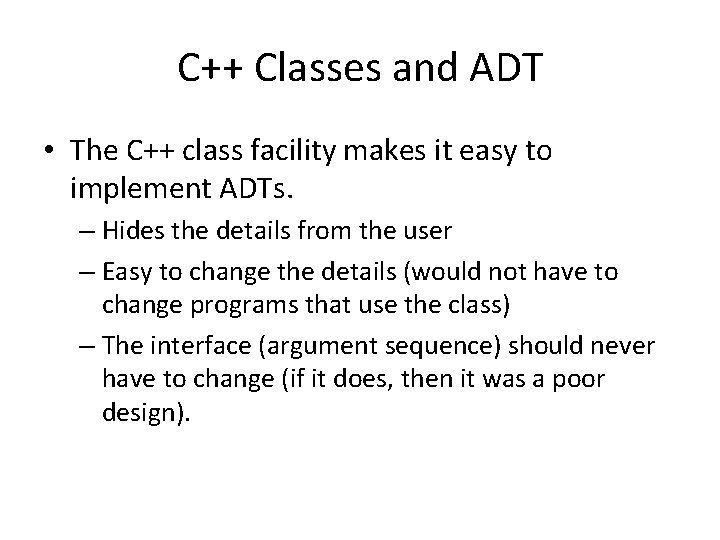 C++ Classes and ADT

• The C++ class facility makes it easy to implement ADTs.

– Hides the details from the user

– Easy to change the details (would not have to change programs that use the class)

– The interface (argument sequence) should never have to change (if it does, then it was a poor design).